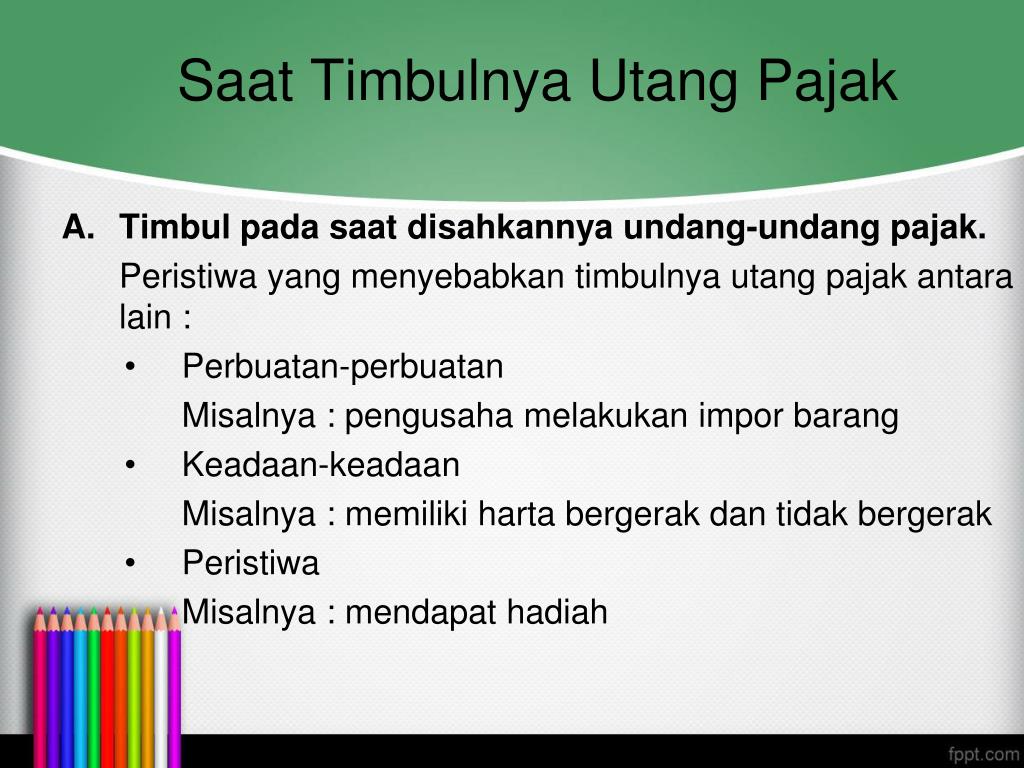 Saat Timbulnya Utang Pajak

A. Timbul pada saat disahkannya undang-undang pajak.

Peristiwa yang menyebabkan timbulnya utang pajak antara lain :

• Perbuatan-perbuatan

Misalnya : pengusaha melakukan impor barang

• Keadaan-keadaan

Misalnya : memiliki harta bergerak dan tidak bergerak

• Peristiwa

Misalnya : mendapat hadiah

fppt.com